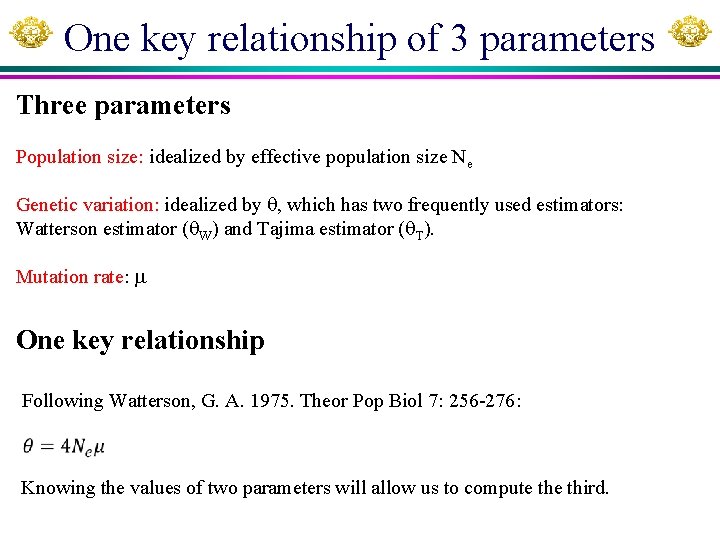 One key relationship of 3 parameters

Three parameters

Population size: idealized by effective population size $N_e$

Genetic variation: idealized by $\theta$, which has two frequently used estimators: Watterson estimator ($\theta_W$) and Tajima estimator ($\theta_T$).

Mutation rate: $\mu$

One key relationship

Following Watterson, G. A. 1975. Theor Pop Biol 7: 256-276:

$\theta = 4N_e\mu$

Knowing the values of two parameters will allow us to compute the third.